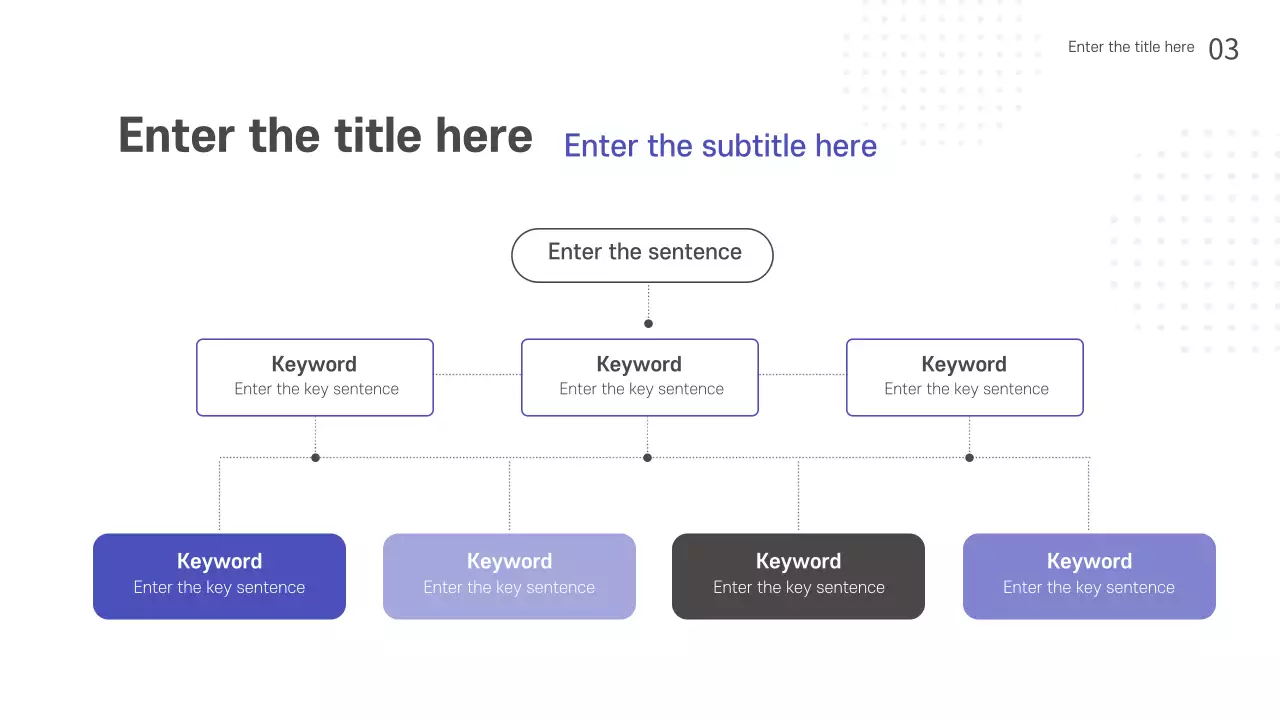 Enter the title here 03

Enter the title here Enter the subtitle here

Enter the sentence

Keyword
Enter the key sentence

Keyword
Enter the key sentence

Keyword
Enter the key sentence

Keyword
Enter the key sentence

Keyword
Enter the key sentence

Keyword
Enter the key sentence

Keyword
Enter the key sentence